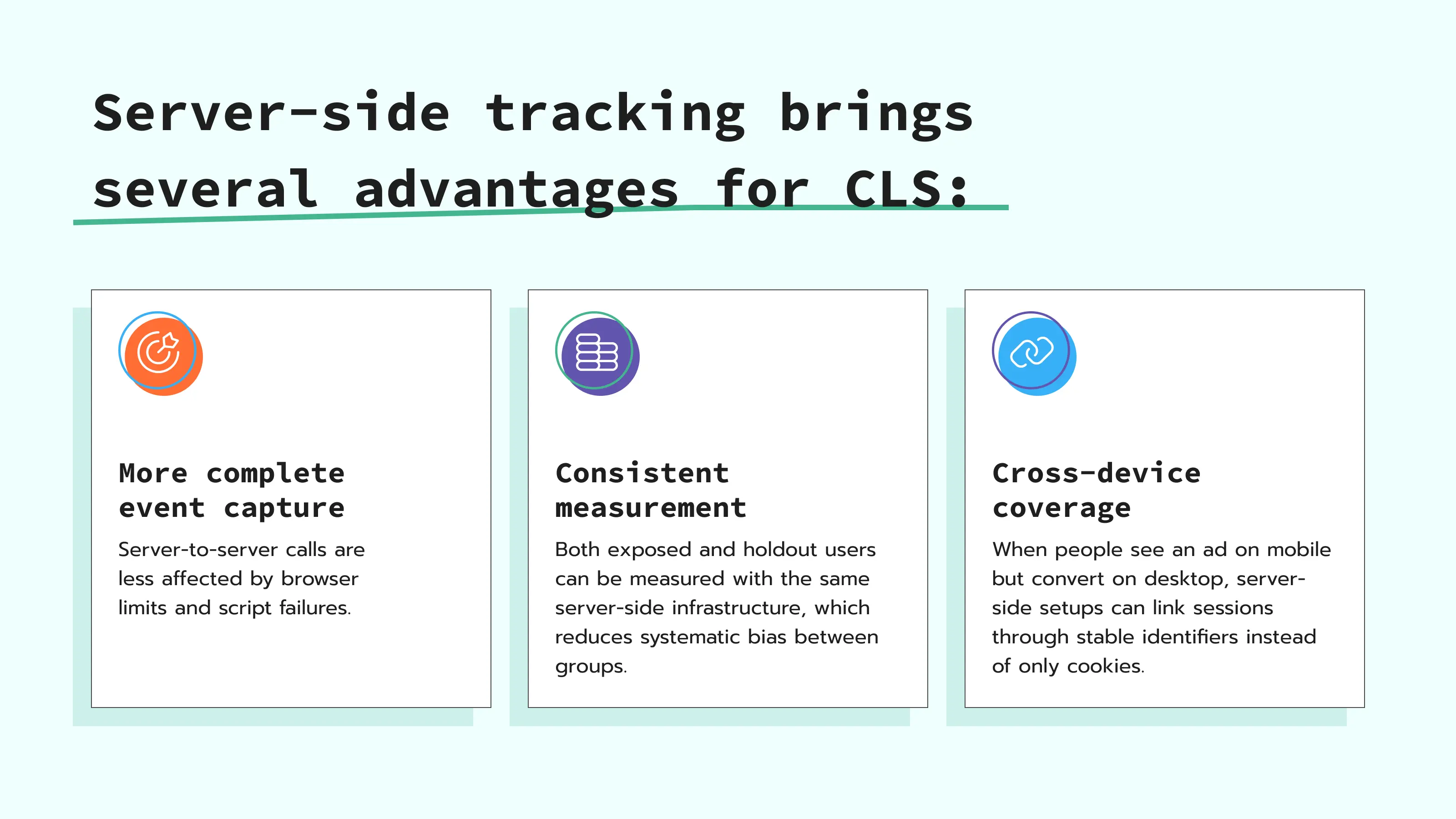 Server-side tracking brings several advantages for CLS:

More complete event capture

Server-to-server calls are less affected by browser limits and script failures.

Consistent measurement

Both exposed and holdout users can be measured with the same server-side infrastructure, which reduces systematic bias between groups.

Cross-device coverage

When people see an ad on mobile but convert on desktop, server-side setups can link sessions through stable identifiers instead of only cookies.